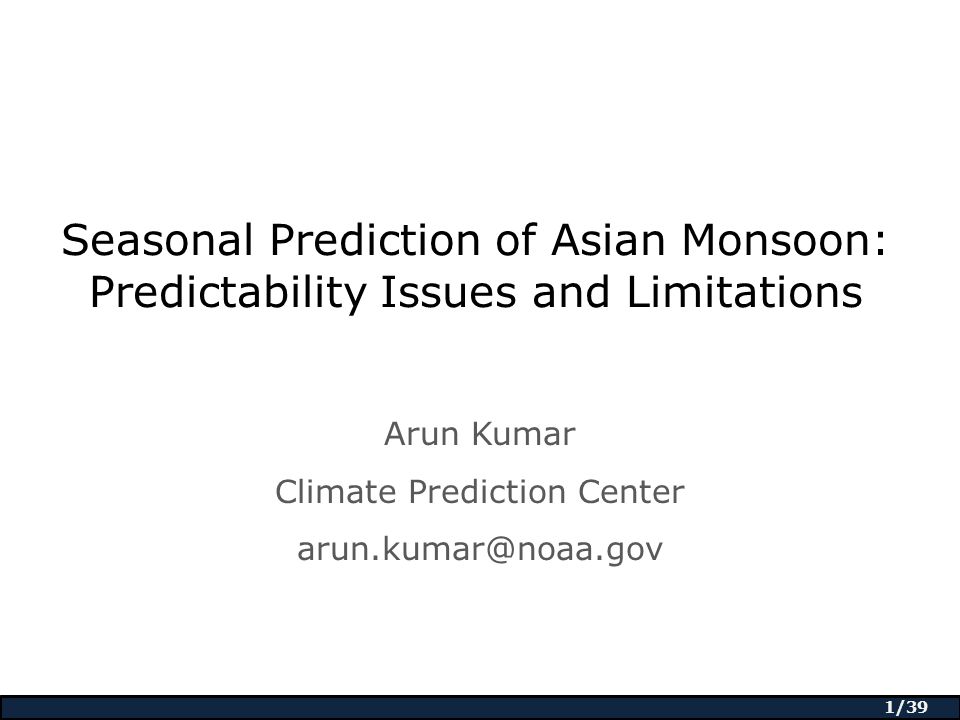 Seasonal Prediction of Asian Monsoon: Predictability Issues and Limitations

Arun Kumar

Climate Prediction Center

arun.kumar@noaa.gov

1/39